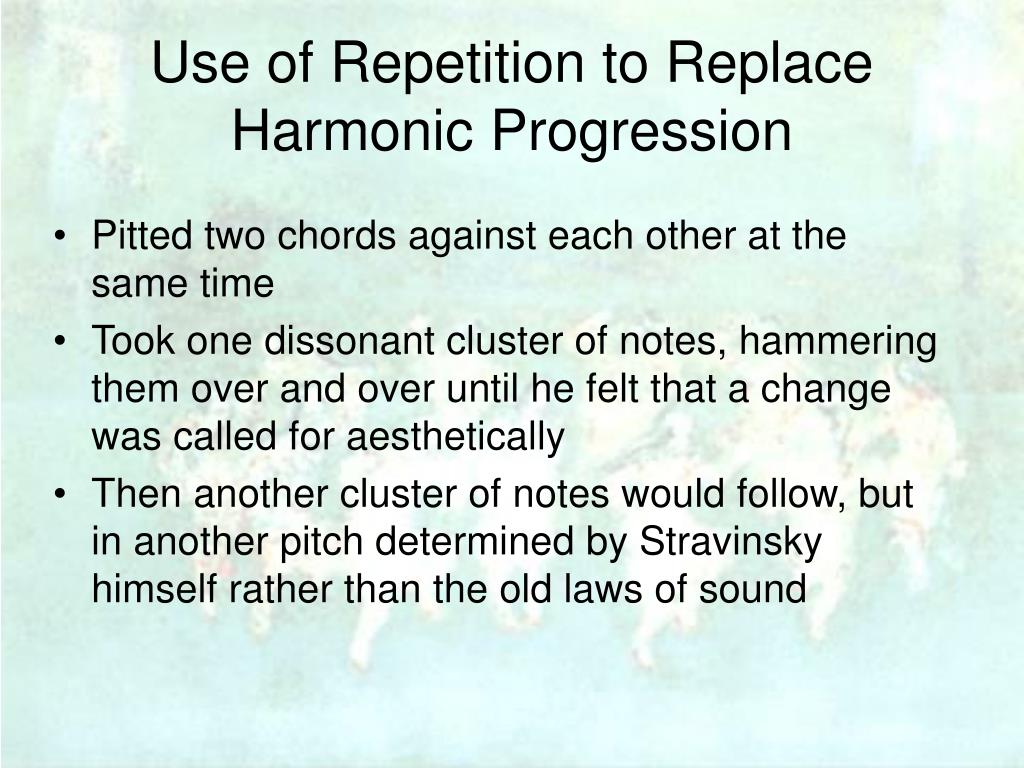 Use of Repetition to Replace Harmonic Progression

• Pitted two chords against each other at the same time
• Took one dissonant cluster of notes, hammering them over and over until he felt that a change was called for aesthetically
• Then another cluster of notes would follow, but in another pitch determined by Stravinsky himself rather than the old laws of sound